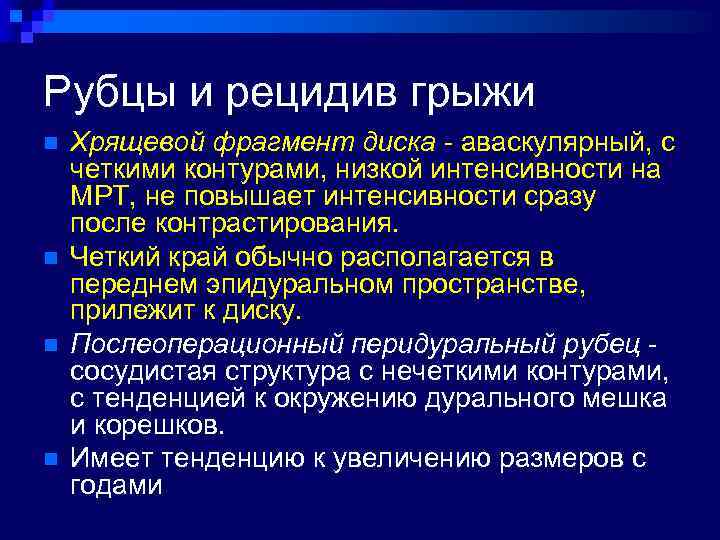 Рубцы и рецидив грыжи

Хрящевой фрагмент диска - аваскулярный, с четкими контурами, низкой интенсивности на МРТ, не повышает интенсивности сразу после контрастирования.

Четкий край обычно располагается в переднем эпидуральном пространстве, прилежит к диску.

Послеоперационный перидуральный рубец - сосудистая структура с нечеткими контурами, с тенденцией к окружению дурального мешка и корешков.

Имеет тенденцию к увеличению размеров с годами